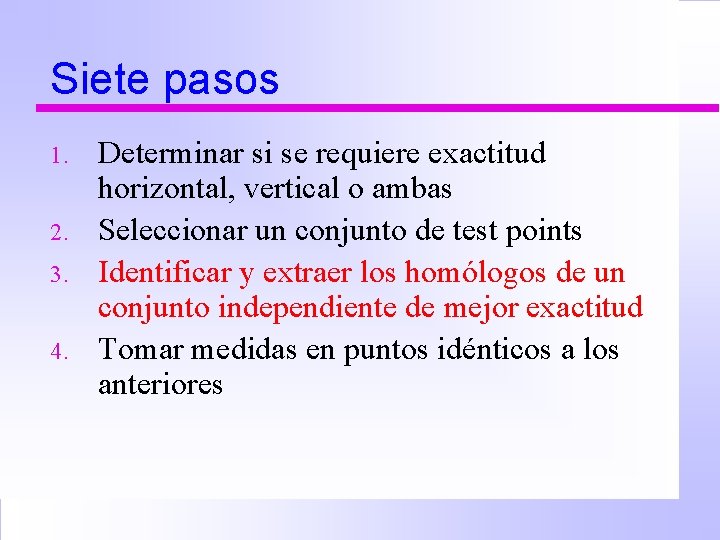 Siete pasos

1. Determinar si se requiere exactitud horizontal, vertical o ambas
2. Seleccionar un conjunto de test points
3. Identificar y extraer los homólogos de un conjunto independiente de mejor exactitud
4. Tomar medidas en puntos idénticos a los anteriores